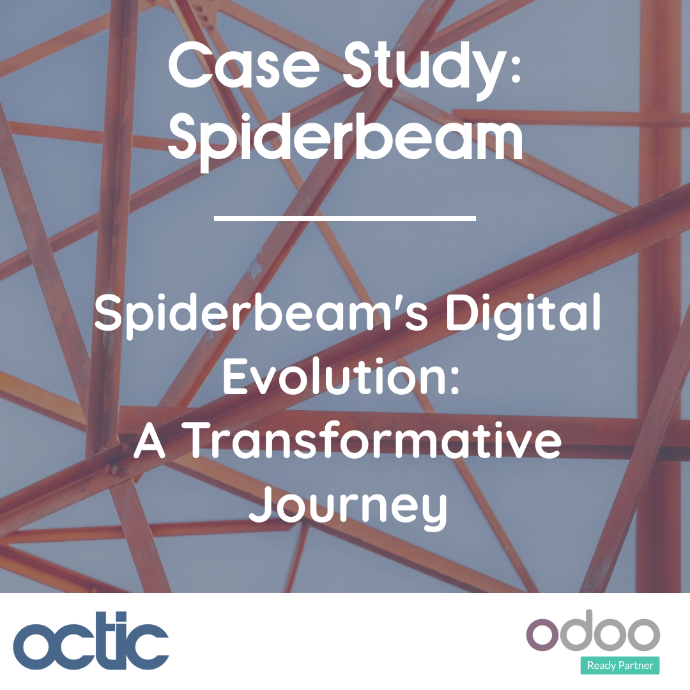 Case Study:
Spiderbeam

Spiderbeam's Digital Evolution:
A Transformative Journey

octic

odoo
Ready Partner